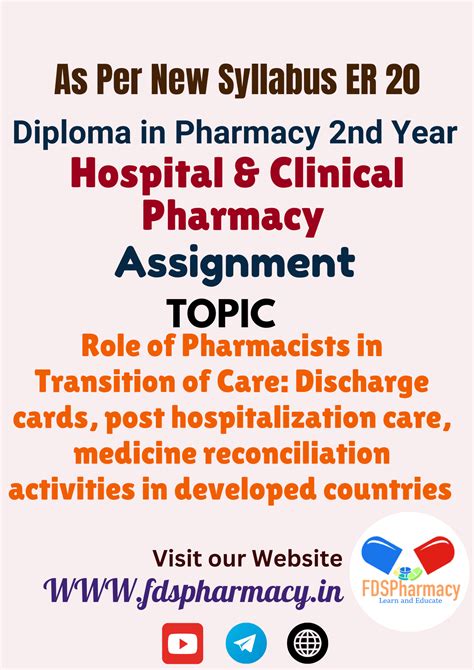 As Per New Syllabus ER 20

Diploma in Pharmacy 2nd Year

Hospital & Clinical Pharmacy

Assignment

TOPIC

Role of Pharmacists in Transition of Care: Discharge cards, post hospitalization care, medicine reconciliation activities in developed countries

Visit our Website

WWW.fdspharmacy.in

FDSPharmacy
Learn and Educate